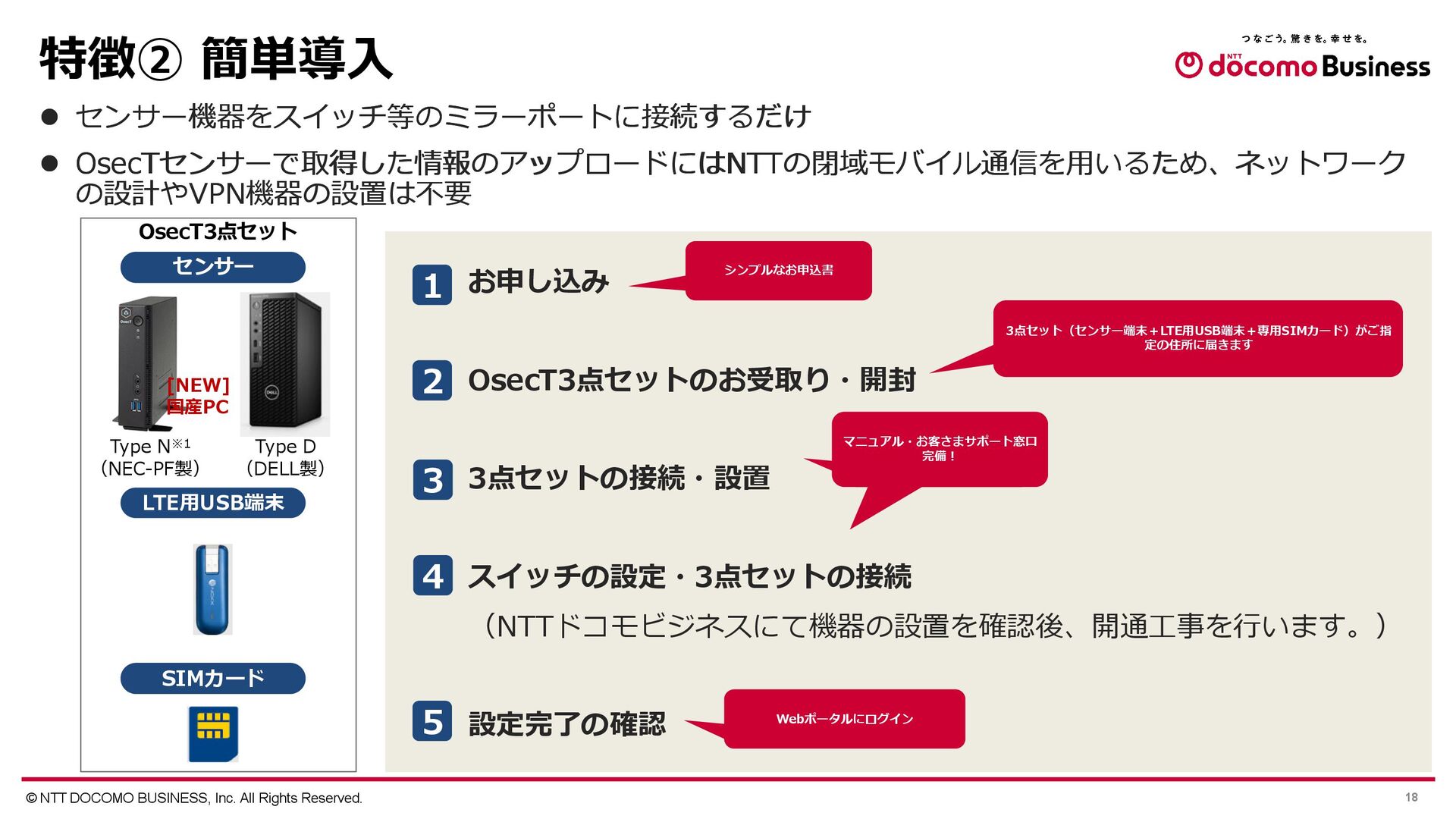 特徴② 簡単導入

つなごう。驚きを。幸せを。
NTT docomo Business

● センサー機器をスイッチ等のミラーポートに接続するだけ

● OsecTセンサーで取得した情報のアップロードにはNTTの閉域モバイル通信を用いるため、ネットワークの設計やVPN機器の設置は不要

OsecT3点セット

センサー

[NEW] 国産PC

Type N※1
（NEC-PF製）

Type D
（DELL製）

LTE用USB端末

SIMカード

1 お申し込み

シンプルなお申込書

2 OsecT3点セットのお受取り・開封

3点セット（センサー端末＋LTE用USB端末＋専用SIMカード）がご指定の住所に届きます

3 3点セットの接続・設置

マニュアル・お客さまサポート窓口完備！

4 スイッチの設定・3点セットの接続

（NTTドコモビジネスにて機器の設置を確認後、開通工事を行います。）

5 設定完了の確認

Webポータルにログイン

© NTT DOCOMO BUSINESS, Inc. All Rights Reserved.

18